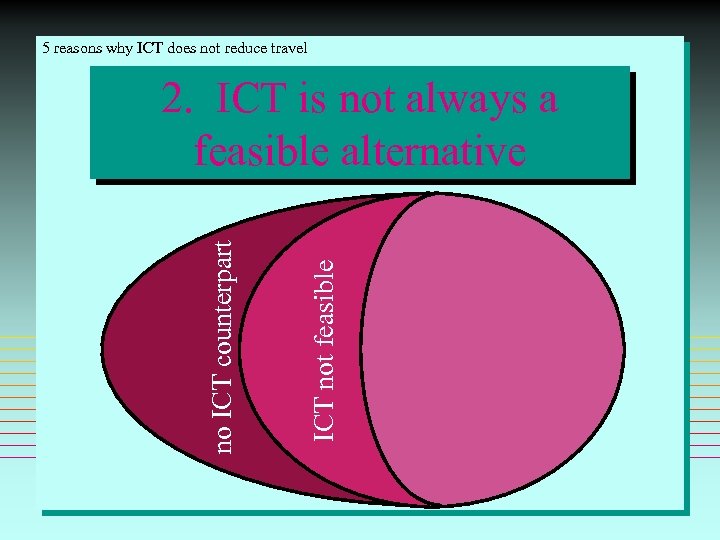 5 reasons why ICT does not reduce travel

2. ICT is not always a feasible alternative

no ICT counterpart

ICT not feasible